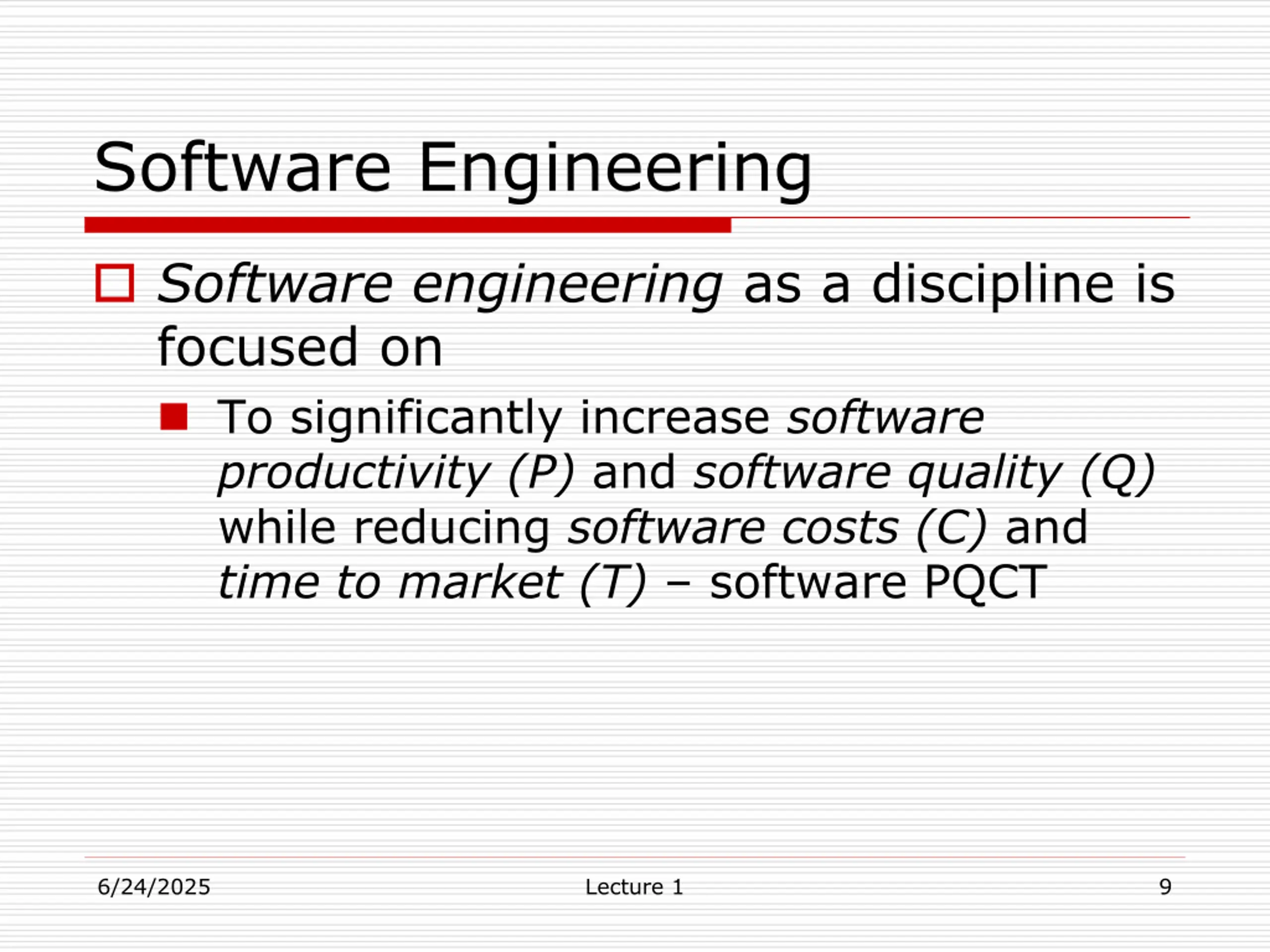 Software Engineering

Software engineering as a discipline is focused on

To significantly increase software productivity (P) and software quality (Q) while reducing software costs (C) and time to market (T) – software PQCT

6/24/2025

Lecture 1

9